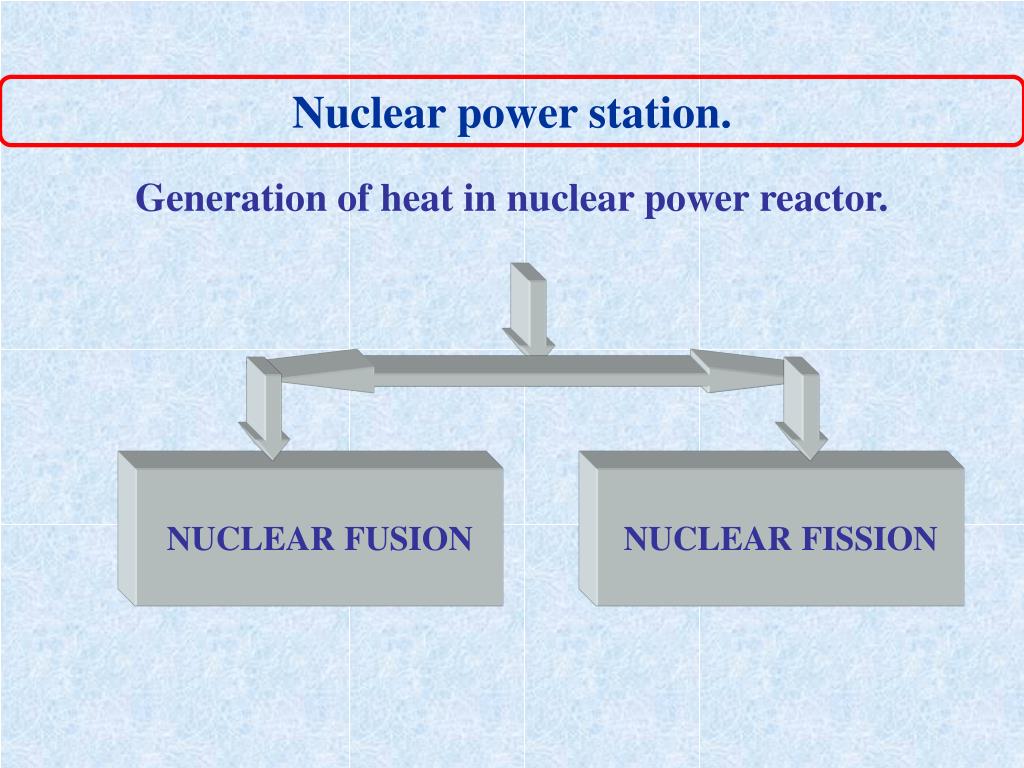 Nuclear power station.

Generation of heat in nuclear power reactor.

NUCLEAR FUSION

NUCLEAR FISSION